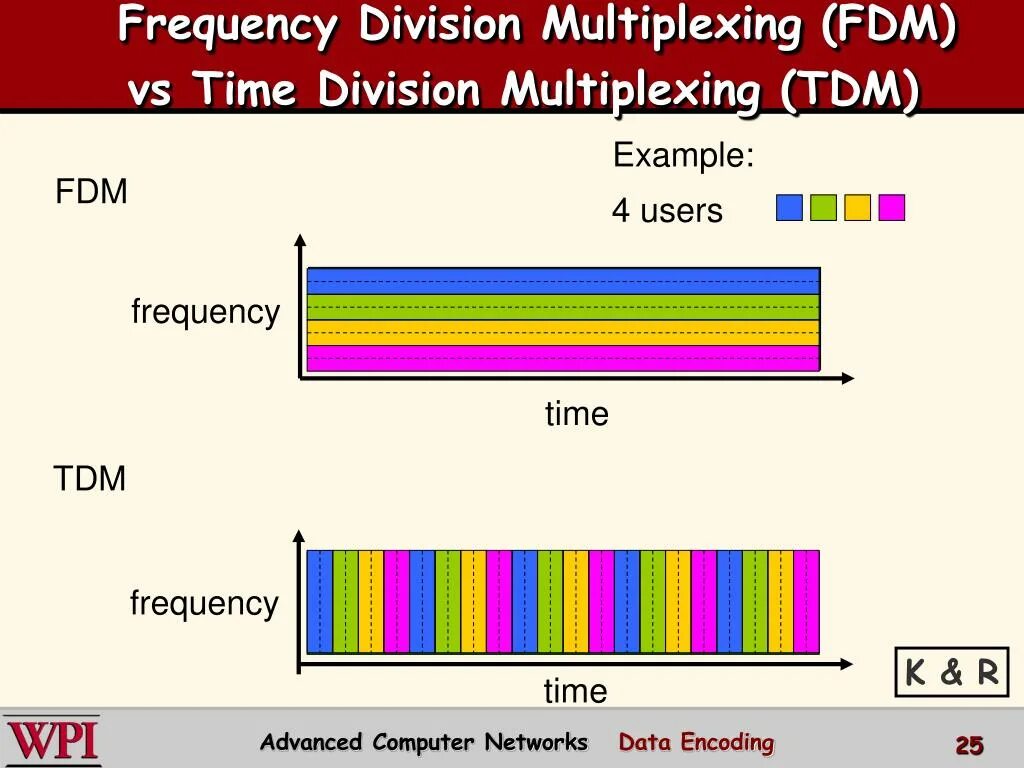 Frequency Division Multiplexing (FDM) vs Time Division Multiplexing (TDM)

Example:

4 users

FDM

frequency

time

TDM

frequency

time

K & R

WPI

Advanced Computer Networks

Data Encoding

25